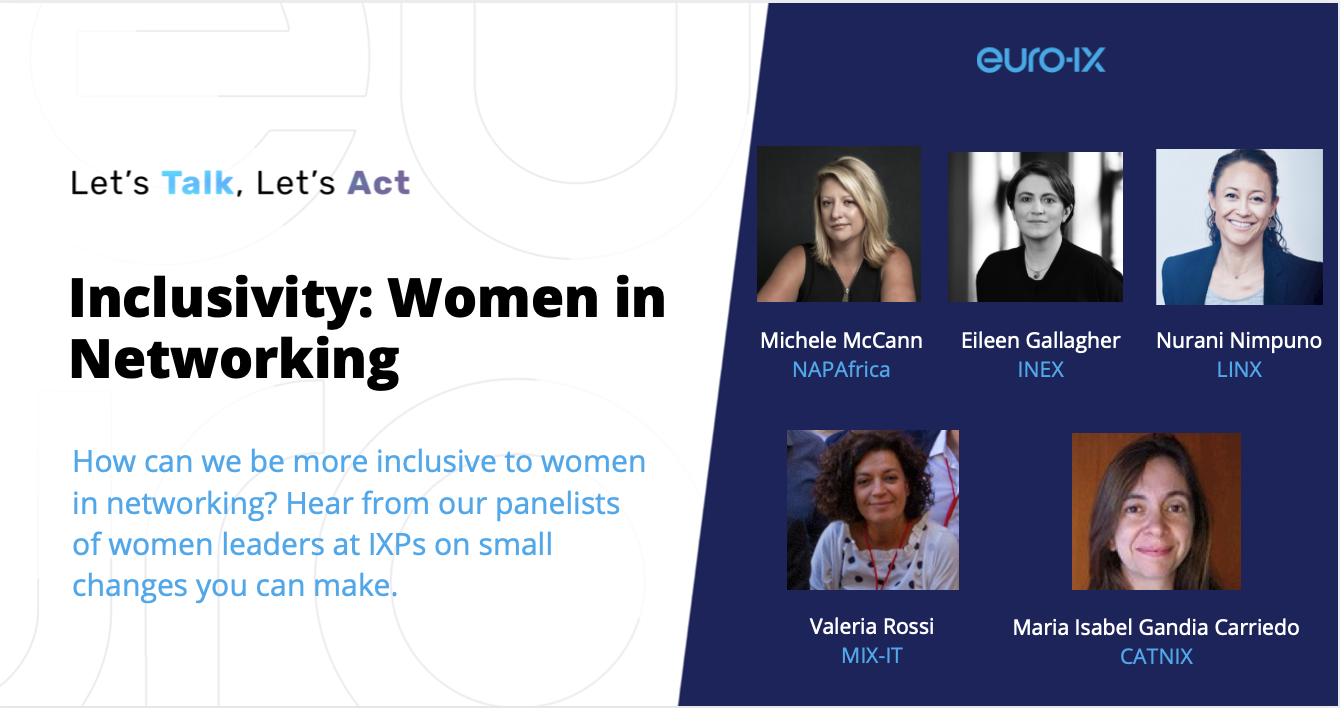 Let's Talk, Let's Act

Inclusivity: Women in Networking

How can we be more inclusive to women in networking? Hear from our panelists of women leaders at IXPs on small changes you can make.

euro-IX

Michele McCann
NAPAfrica

Eileen Gallagher
INEX

Nurani Nimpuno
LINX

Valeria Rossi
MIX-IT

Maria Isabel Gandia Carriedo
CATNIX